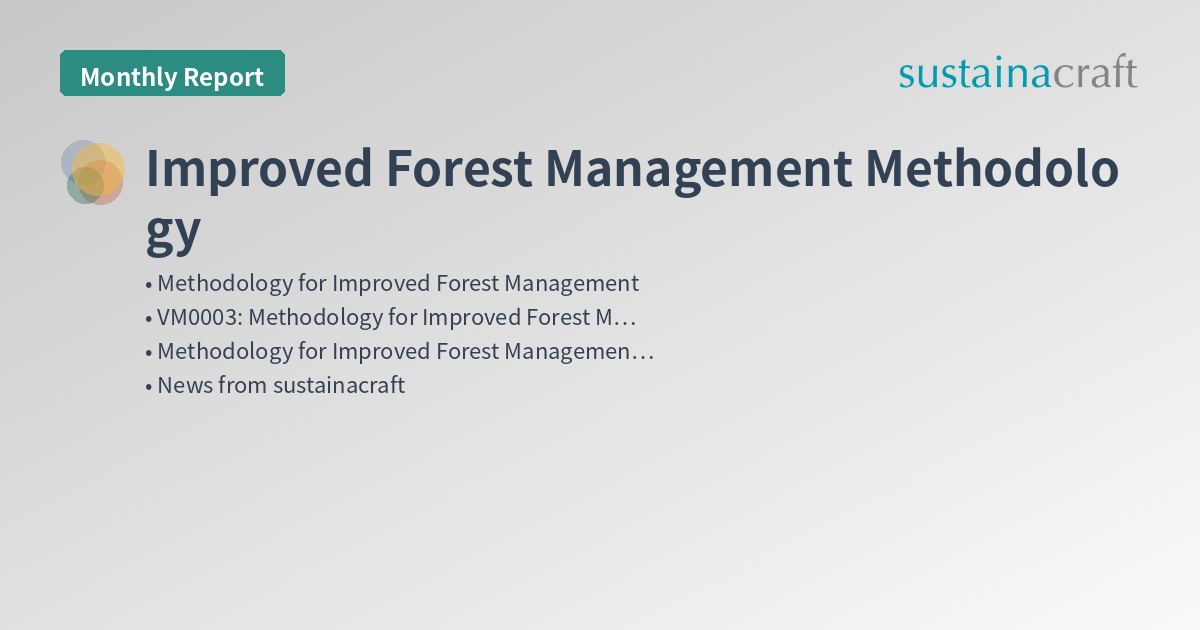 Monthly Report

sustainacraft

Improved Forest Management Methodology

• Methodology for Improved Forest Management
• VM0003: Methodology for Improved Forest M…
• Methodology for Improved Forest Managemen…
• News from sustainacraft